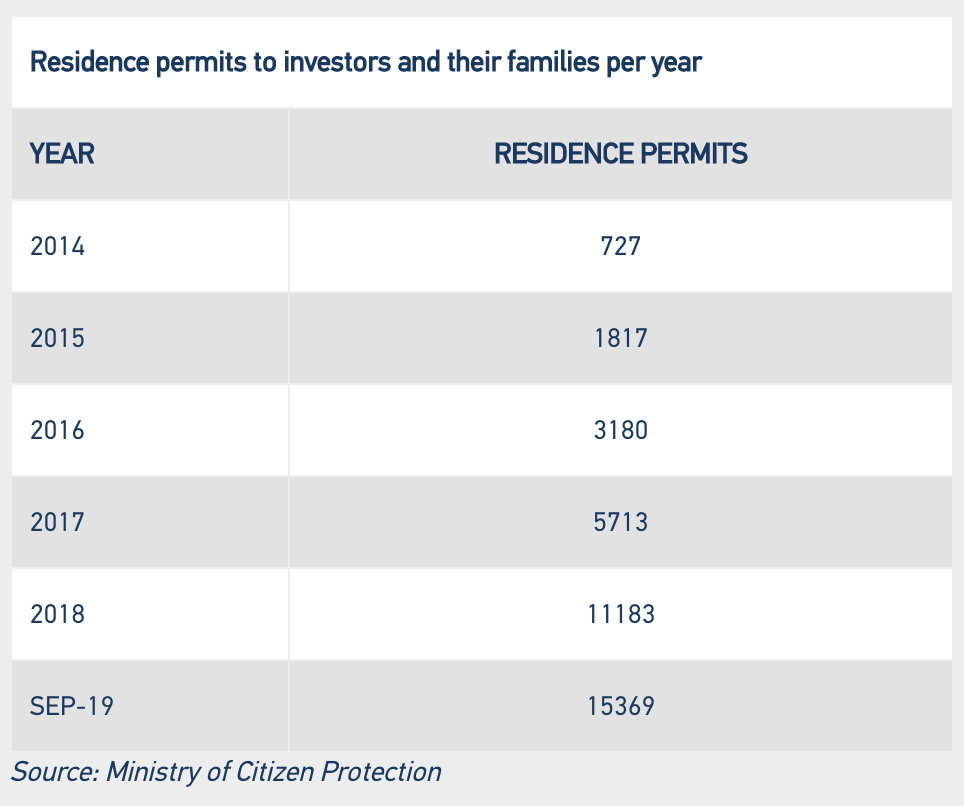 Residence permits to investors and their families per year

| YEAR | RESIDENCE PERMITS |
|---|---|
| 2014 | 727 |
| 2015 | 1817 |
| 2016 | 3180 |
| 2017 | 5713 |
| 2018 | 11183 |
| SEP-19 | 15369 |

Source: Ministry of Citizen Protection